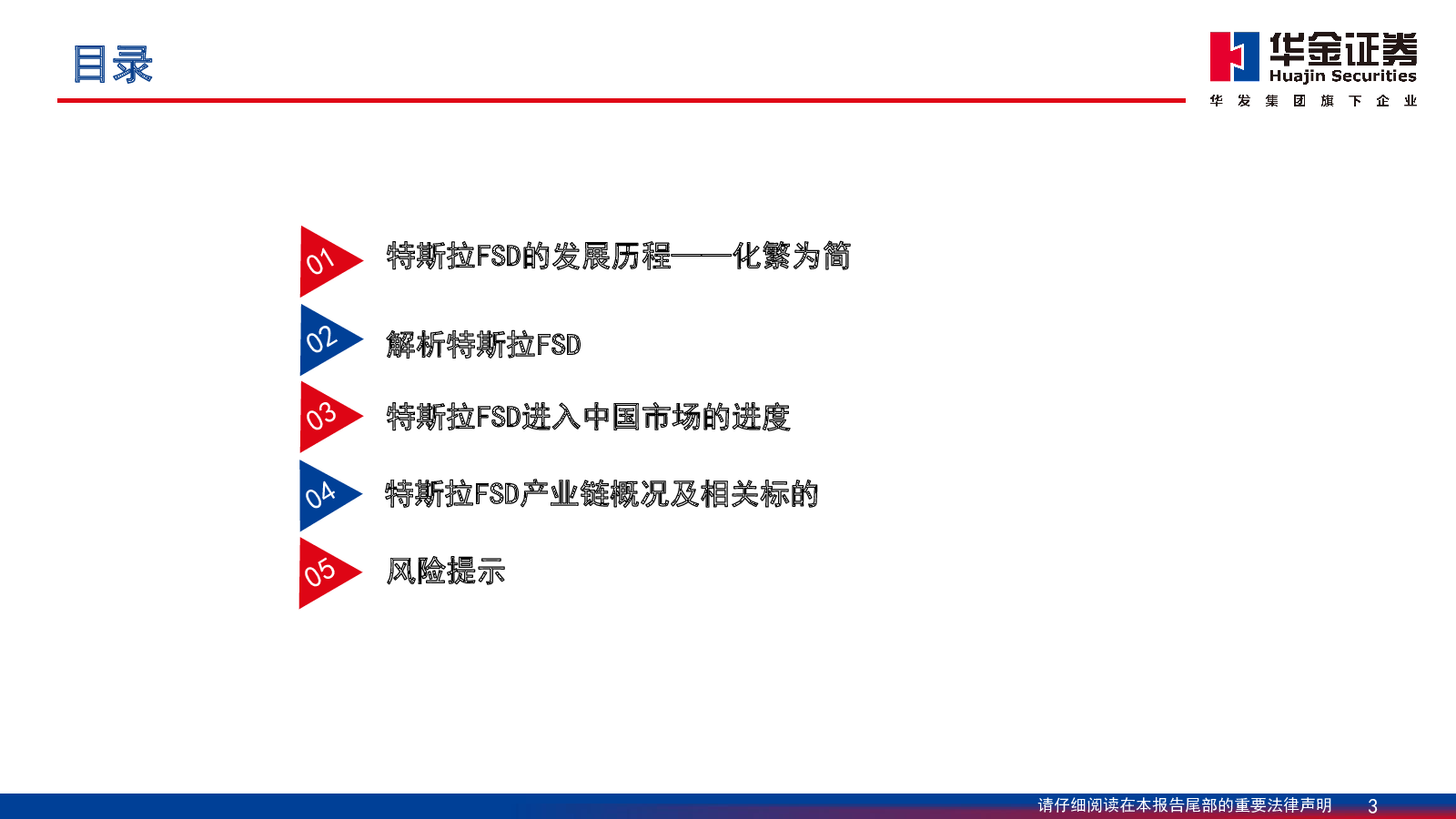 目录

华金证券
Huajin Securities
华发集团旗下企业

01 特斯拉FSD的发展历程——化繁为简

02 解析特斯拉FSD

03 特斯拉FSD进入中国市场的进度

04 特斯拉FSD产业链概况及相关标的

05 风险提示

请仔细阅读在本报告尾部的重要法律声明 3